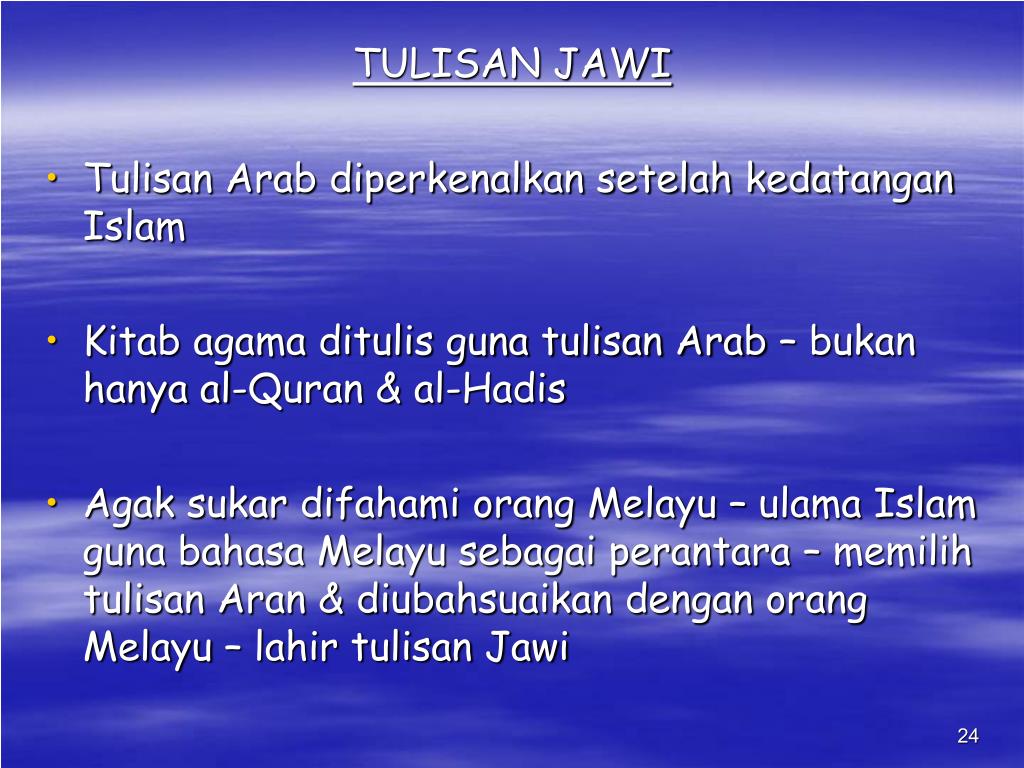 TULISAN JAWI

• Tulisan Arab diperkenalkan setelah kedatangan Islam

• Kitab agama ditulis guna tulisan Arab – bukan hanya al-Quran & al-Hadis

• Agak sukar difahami orang Melayu – ulama Islam guna bahasa Melayu sebagai perantara – memilih tulisan Aran & diubahsuaikan dengan orang Melayu – lahir tulisan Jawi

24